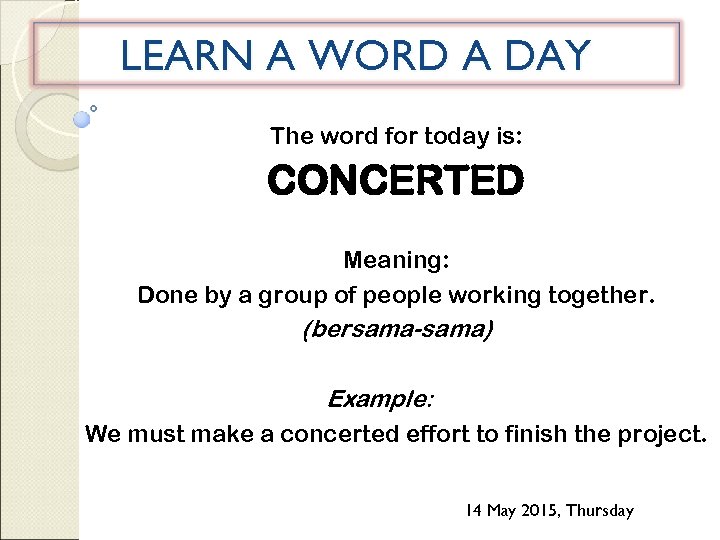 LEARN A WORD A DAY

The word for today is:

CONCERTED

Meaning:
Done by a group of people working together.
(bersama-sama)

Example:
We must make a concerted effort to finish the project.

14 May 2015, Thursday